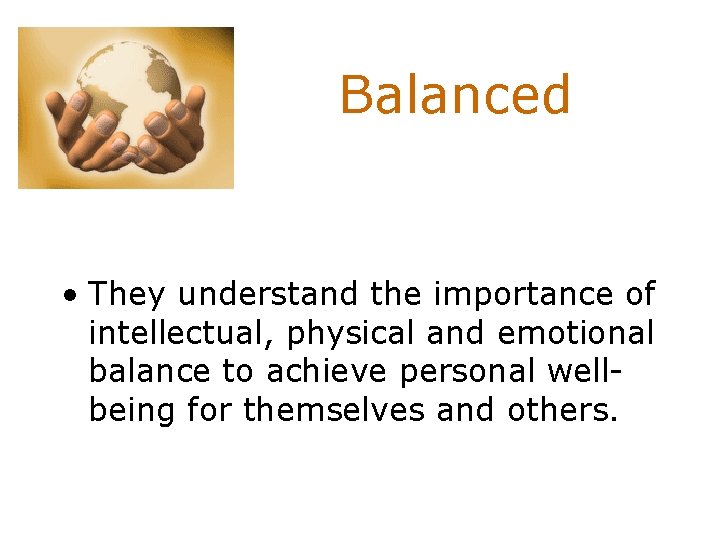 Balanced

• They understand the importance of intellectual, physical and emotional balance to achieve personal well-being for themselves and others.